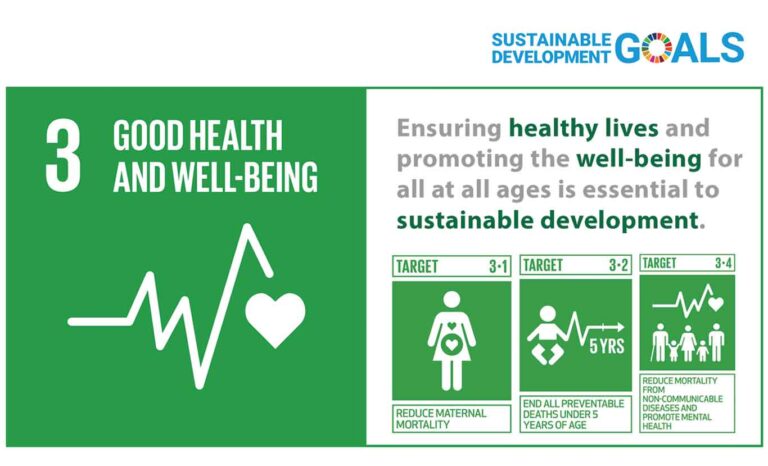 SUSTAINABLE DEVELOPMENT GOALS

3 GOOD HEALTH AND WELL-BEING

Ensuring healthy lives and promoting the well-being for all at all ages is essential to sustainable development.

TARGET 3·1

REDUCE MATERNAL MORTALITY

TARGET 3·2

5 YRS

END ALL PREVENTABLE DEATHS UNDER 5 YEARS OF AGE

TARGET 3·4

REDUCE MORTALITY FROM NON-COMMUNICABLE DISEASES AND PROMOTE MENTAL HEALTH